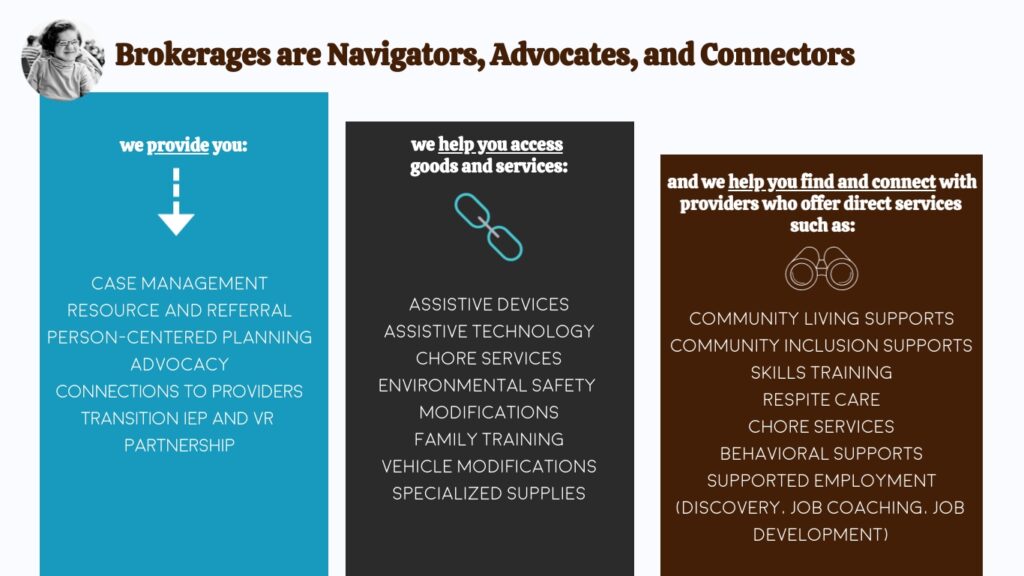 Brokerages are Navigators, Advocates, and Connectors

we provide you:

CASE MANAGEMENT
RESOURCE AND REFERRAL
PERSON-CENTERED PLANNING
ADVOCACY
CONNECTIONS TO PROVIDERS
TRANSITION IEP AND VR PARTNERSHIP

we help you access goods and services:

ASSISTIVE DEVICES
ASSISTIVE TECHNOLOGY
CHORE SERVICES
ENVIRONMENTAL SAFETY MODIFICATIONS
FAMILY TRAINING
VEHICLE MODIFICATIONS
SPECIALIZED SUPPLIES

and we help you find and connect with providers who offer direct services such as:

COMMUNITY LIVING SUPPORTS
COMMUNITY INCLUSION SUPPORTS
SKILLS TRAINING
RESPITE CARE
CHORE SERVICES
BEHAVIORAL SUPPORTS
SUPPORTED EMPLOYMENT (DISCOVERY, JOB COACHING, JOB DEVELOPMENT)